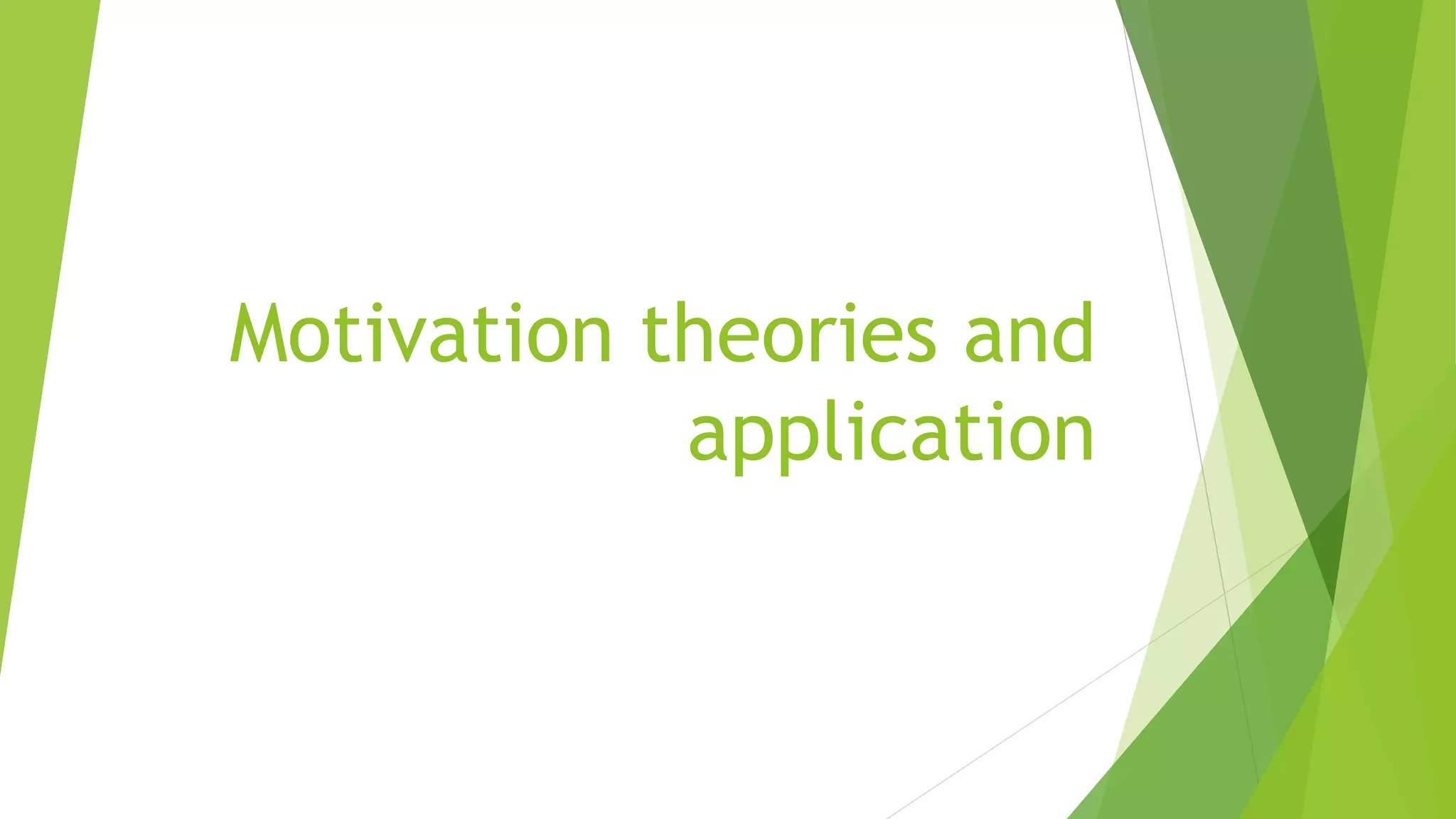 Motivation theories and application